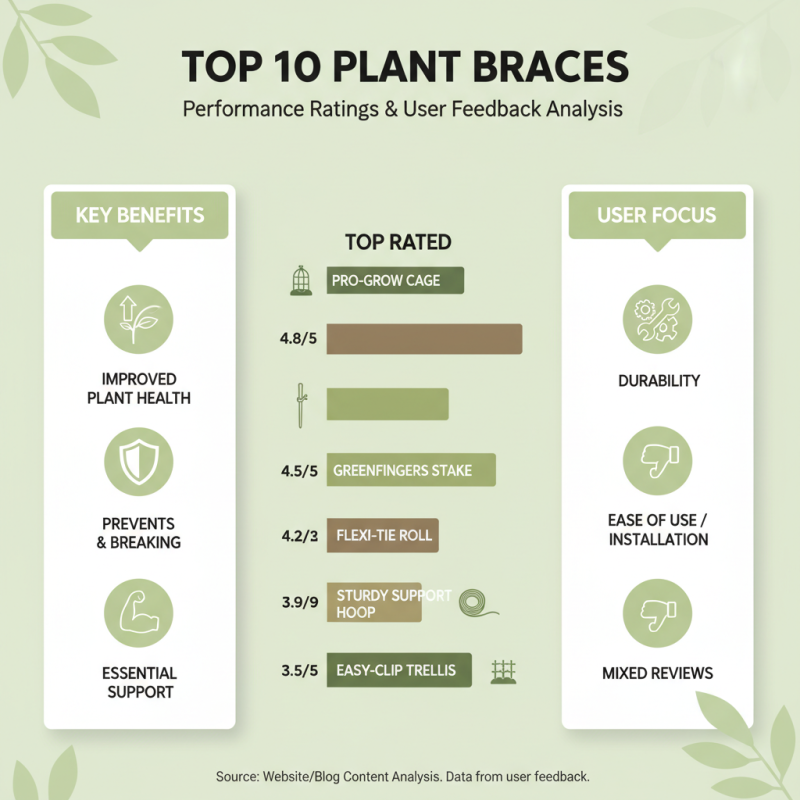 TOP 10 PLANT BRACES

Performance Ratings & User Feedback Analysis

KEY BENEFITS

IMPROVED PLANT HEALTH

PREVENTS & BREAKING

ESSENTIAL SUPPORT

TOP RATED

PRO-GROW CAGE

4.8/5

4.5/5 GREENFINGERS STAKE

4.2/3 FLEXI-TIE ROLL

3.9/9 STURDY SUPPORT HOOP

3.5/5 EASY-CLIP TRELLIS

USER FOCUS

DURABILITY

EASE OF USE / INSTALLATION

MIXED REVIEWS

Source: Website/Blog Content Analysis. Data from user feedback.